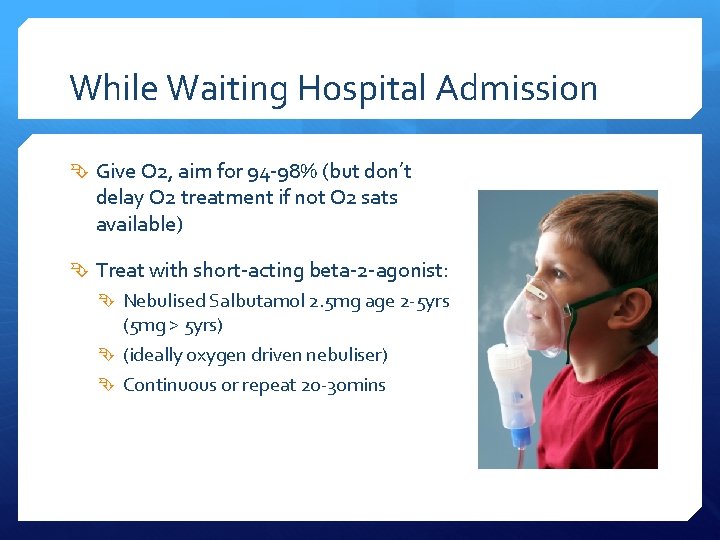 While Waiting Hospital Admission

Give O2, aim for 94-98% (but don't delay O2 treatment if not O2 sats available)

Treat with short-acting beta-2-agonist:

Nebulised Salbutamol 2.5mg age 2-5yrs (5mg > 5yrs)

(ideally oxygen driven nebuliser)

Continuous or repeat 20-30mins